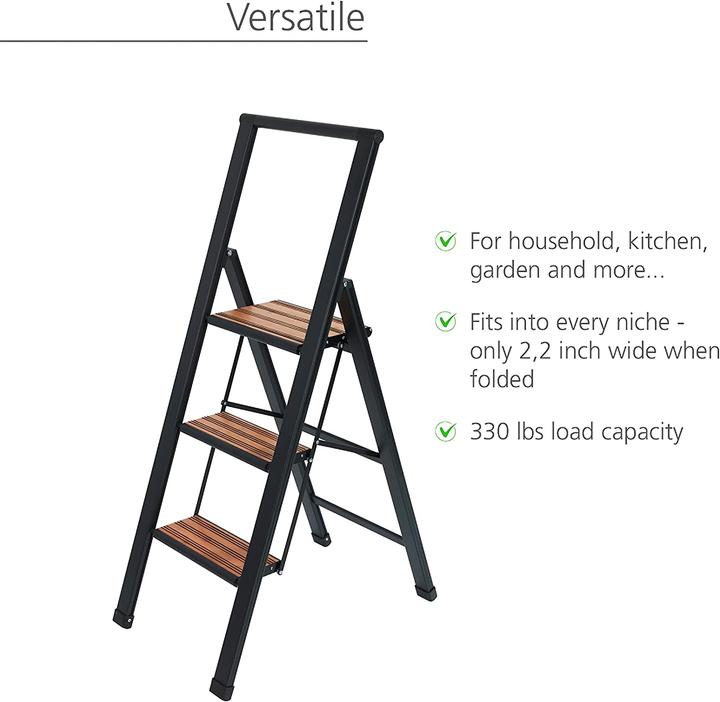 Versatile

For household, kitchen, garden and more...

Fits into every niche - only 2,2 inch wide when folded

330 lbs load capacity